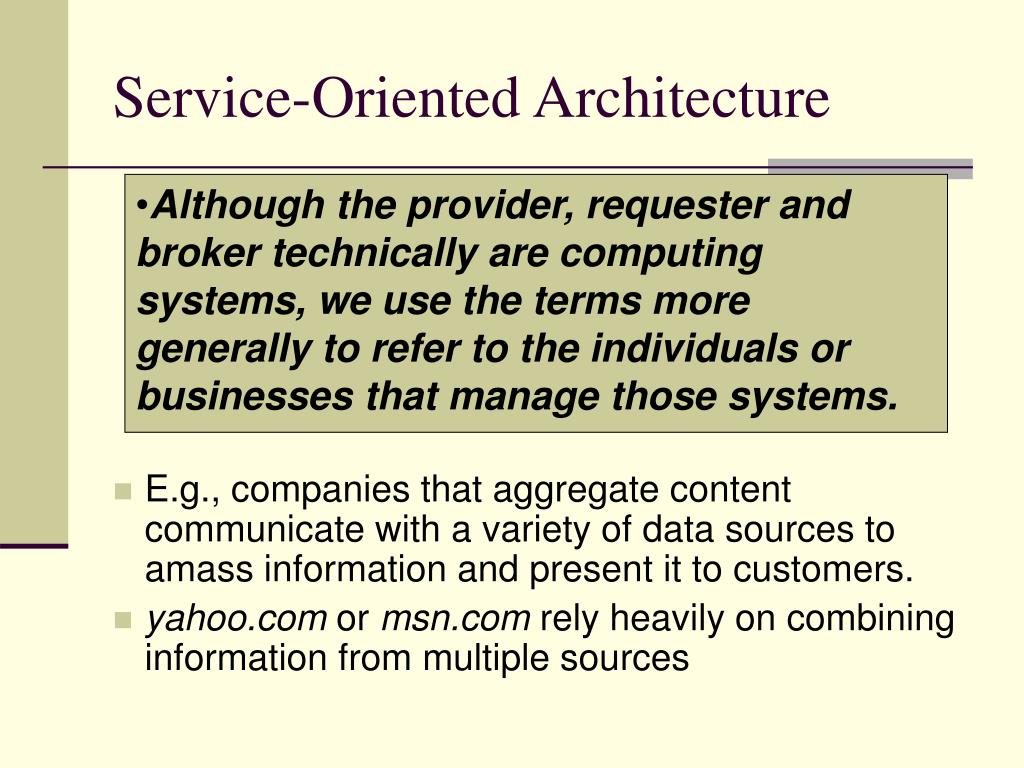 Service-Oriented Architecture

•Although the provider, requester and broker technically are computing systems, we use the terms more generally to refer to the individuals or businesses that manage those systems.

E.g., companies that aggregate content communicate with a variety of data sources to amass information and present it to customers.

yahoo.com or msn.com rely heavily on combining information from multiple sources